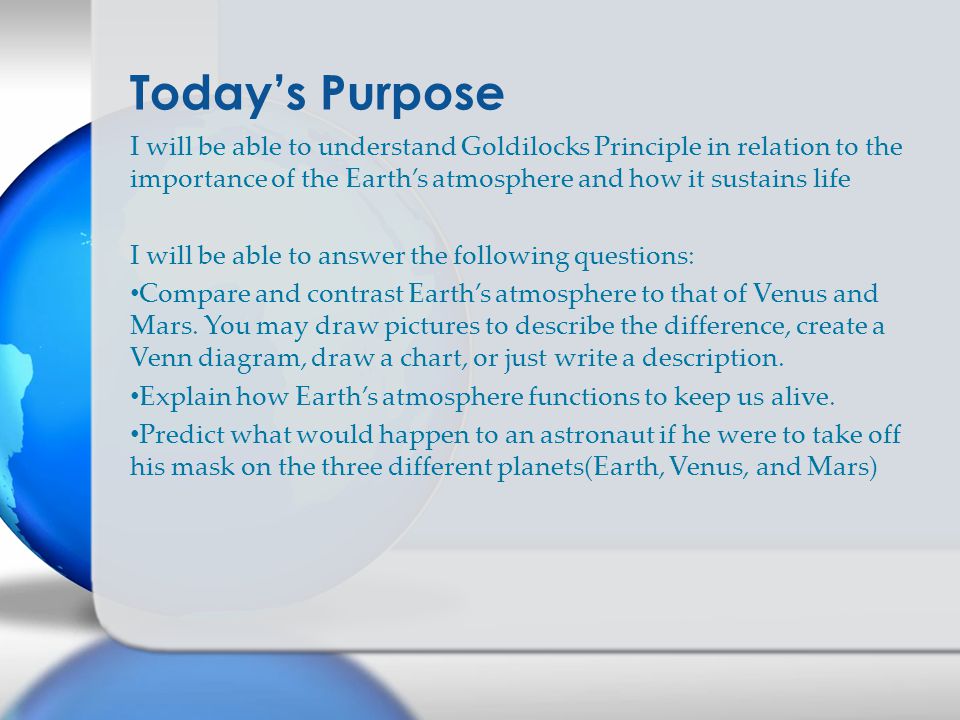 Today's Purpose

I will be able to understand Goldilocks Principle in relation to the importance of the Earth's atmosphere and how it sustains life

I will be able to answer the following questions:

•Compare and contrast Earth's atmosphere to that of Venus and Mars. You may draw pictures to describe the difference, create a Venn diagram, draw a chart, or just write a description.

•Explain how Earth's atmosphere functions to keep us alive.

•Predict what would happen to an astronaut if he were to take off his mask on the three different planets(Earth, Venus, and Mars)